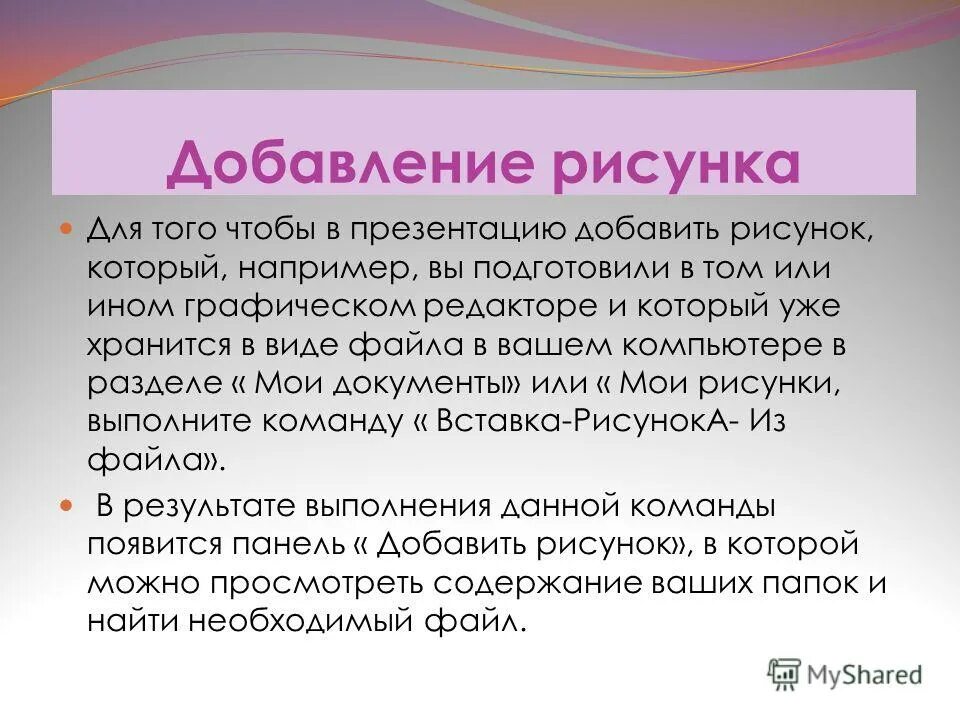 Добавление рисунка

Для того чтобы в презентацию добавить рисунок, который, например, вы подготовили в том или ином графическом редакторе и который уже хранится в виде файла в вашем компьютере в разделе « Мои документы» или « Мои рисунки, выполните команду « Вставка-РисунокА- Из файла».

В результате выполнения данной команды появится панель « Добавить рисунок», в которой можно просмотреть содержание ваших папок и найти необходимый файл.

MyShared